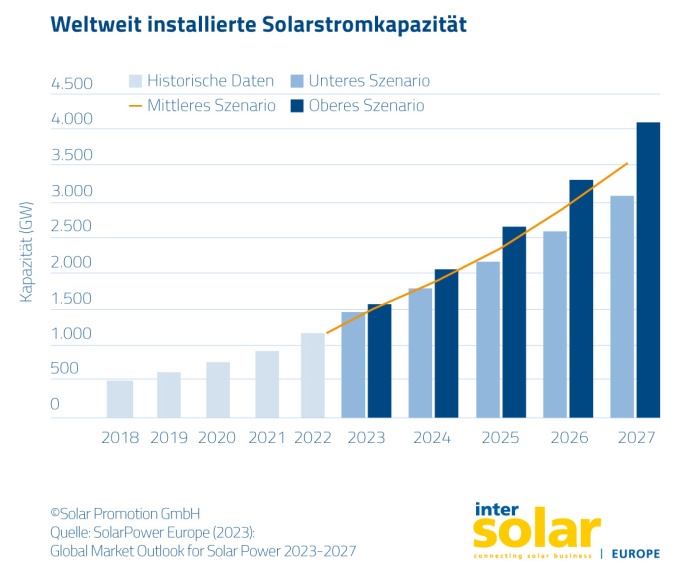 Weltweit installierte Solarstromkapazität

Historische Daten
Unteres Szenario
Mittleres Szenario
Oberes Szenario

Kapazität (GW)

4.500
4.000
3.500
3.000
2.500
2.000
1.500
1.000
500
0

2018 2019 2020 2021 2022 2023 2024 2025 2026 2027

©Solar Promotion GmbH
Quelle: SolarPower Europe (2023): Global Market Outlook for Solar Power 2023-2027

inter solar
connecting solar business | EUROPE